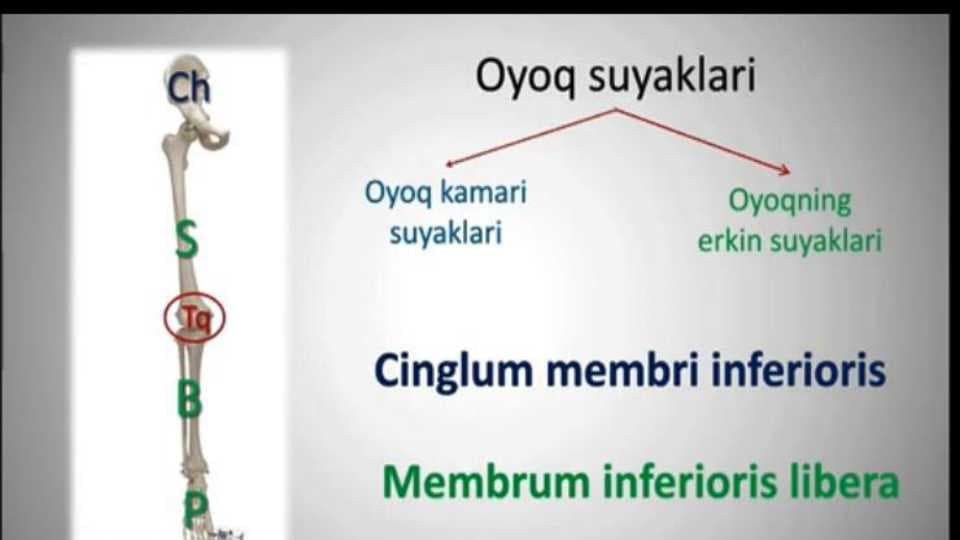 Ch

S

Tq

B

P

Oyoq suyaklari

Oyoq kamari suyaklari

Oyoqning erkin suyaklari

Cinglum membri inferioris

Membrum inferioris libera